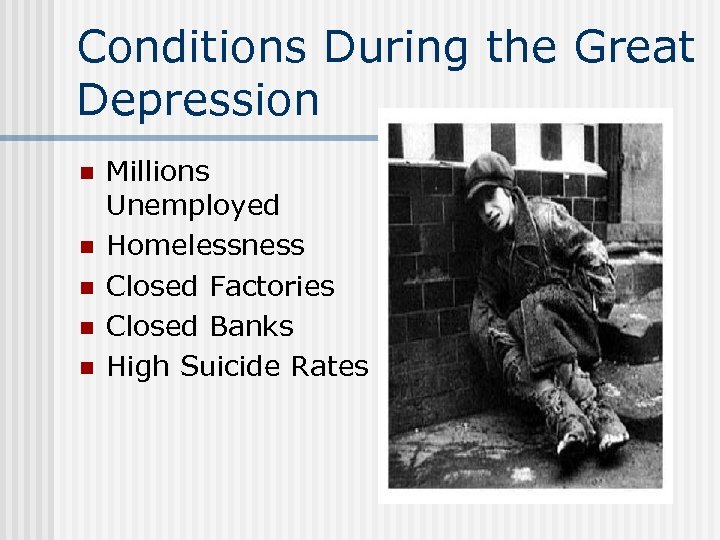 Conditions During the Great Depression

- Millions Unemployed
- Homelessness
- Closed Factories
- Closed Banks
- High Suicide Rates